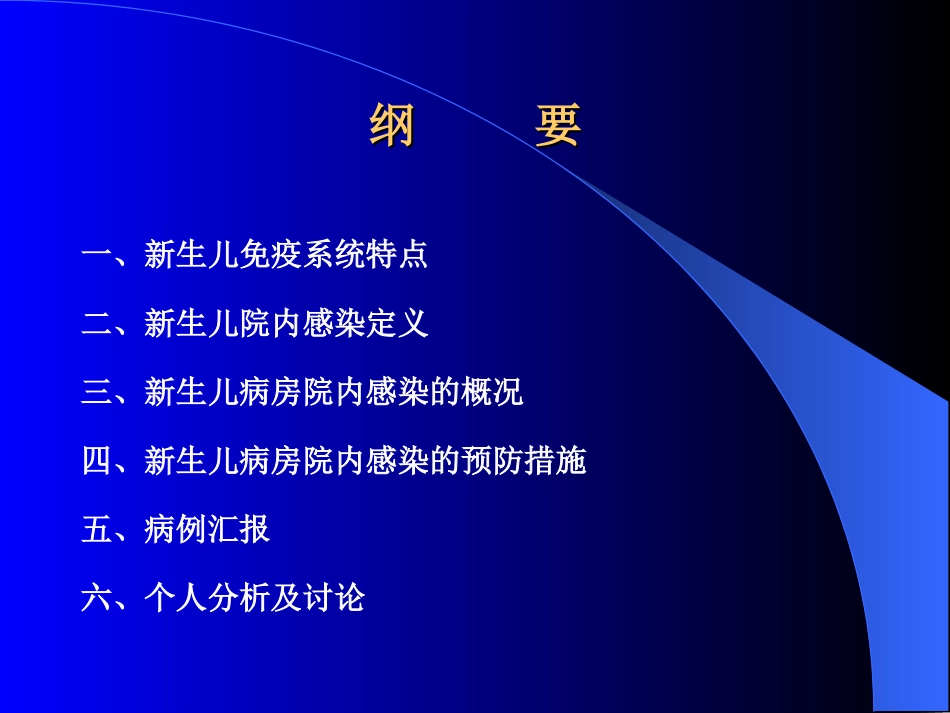 纲 要

一、新生儿免疫系统特点

二、新生儿院内感染定义

三、新生儿病房院内感染的概况

四、新生儿病房院内感染的预防措施

五、病例汇报

六、个人分析及讨论